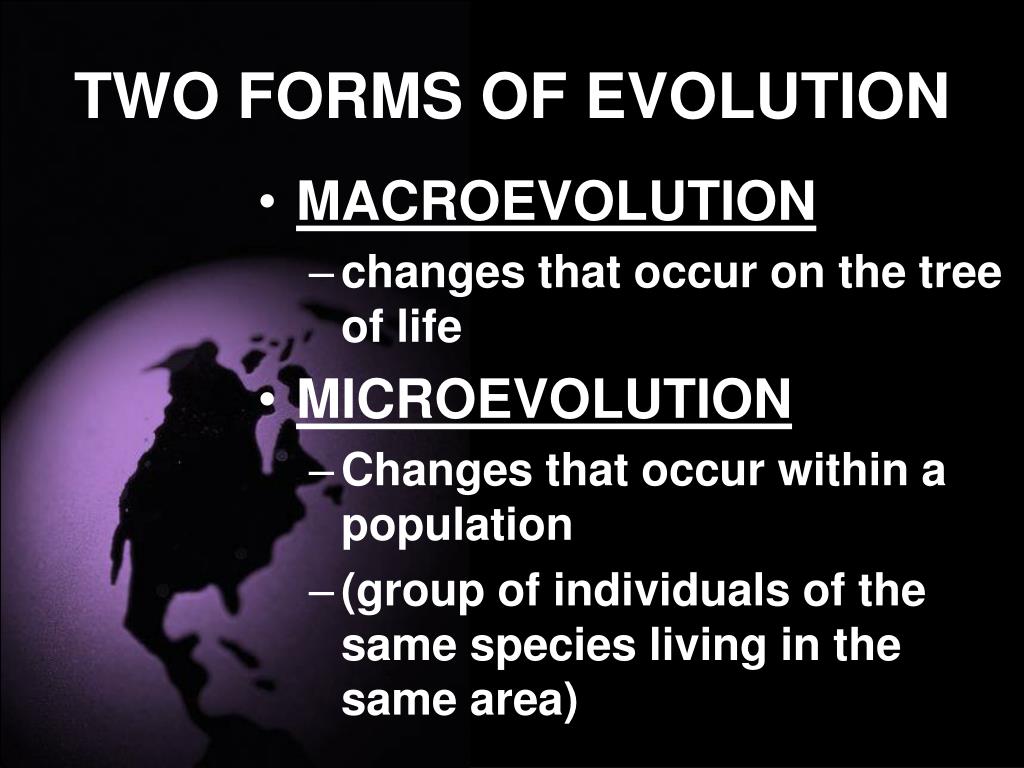 TWO FORMS OF EVOLUTION

• MACROEVOLUTION
– changes that occur on the tree of life
• MICROEVOLUTION
– Changes that occur within a population
– (group of individuals of the same species living in the same area)